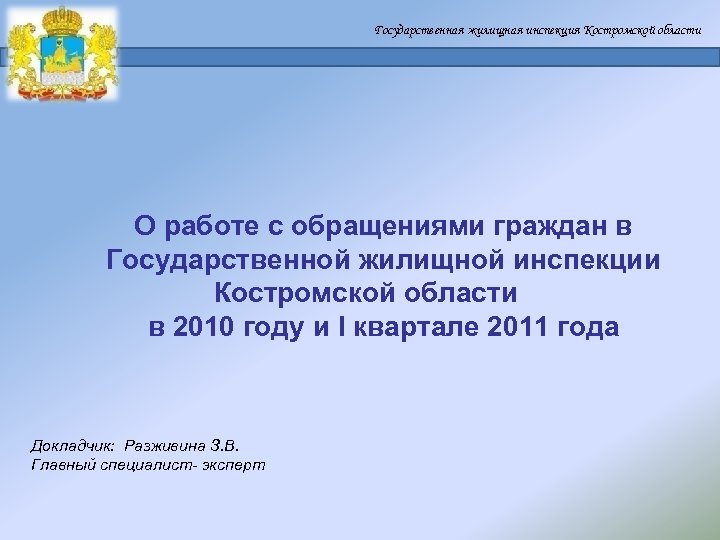 Государственная жилищная инспекция Костромской области

О работе с обращениями граждан в Государственной жилищной инспекции Костромской области в 2010 году и I квартале 2011 года

Докладчик: Разживина З.В.
Главный специалист- эксперт